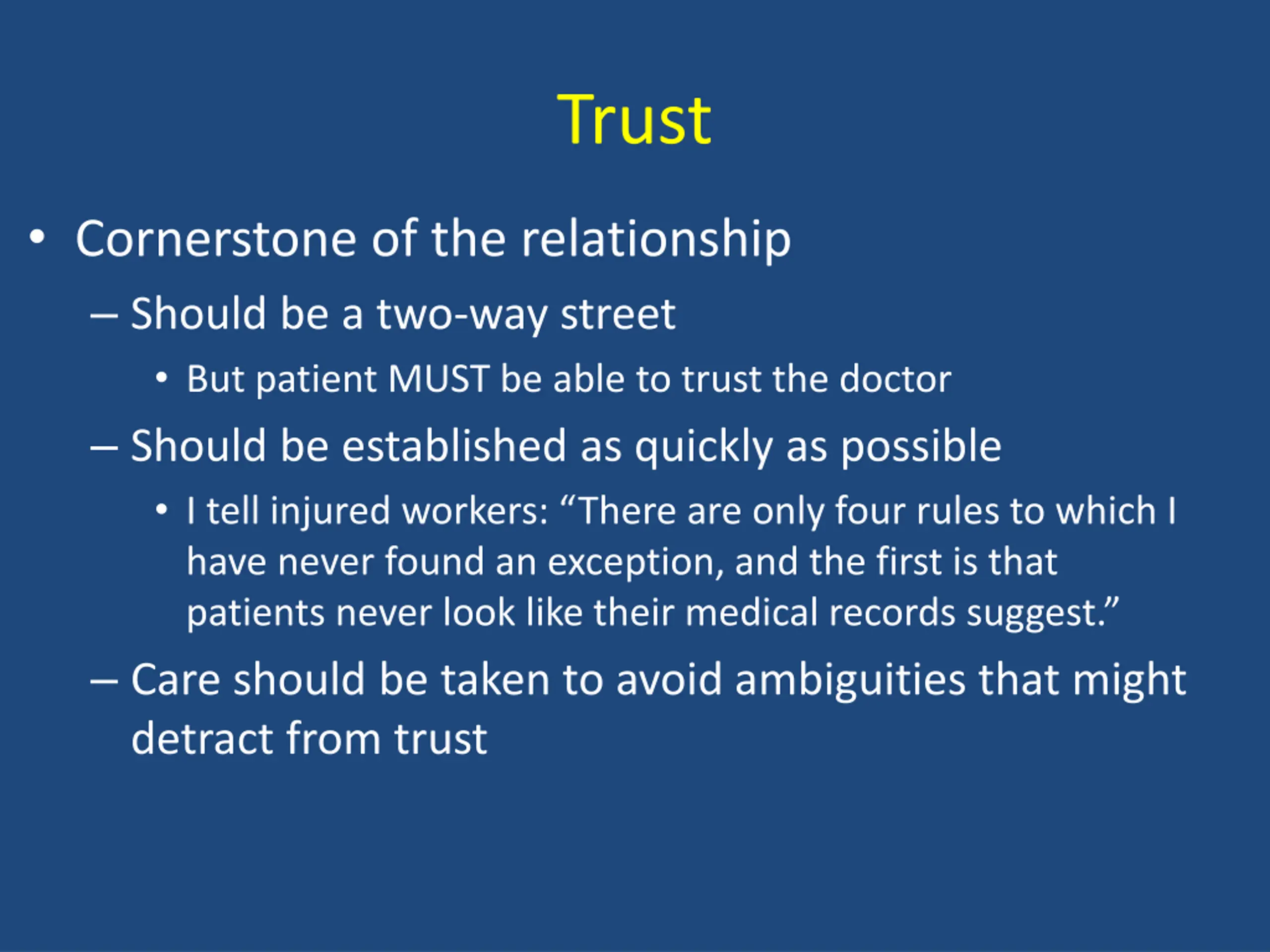 Trust

• Cornerstone of the relationship
– Should be a two-way street
• But patient MUST be able to trust the doctor
– Should be established as quickly as possible
• I tell injured workers: “There are only four rules to which I have never found an exception, and the first is that patients never look like their medical records suggest.”
– Care should be taken to avoid ambiguities that might detract from trust